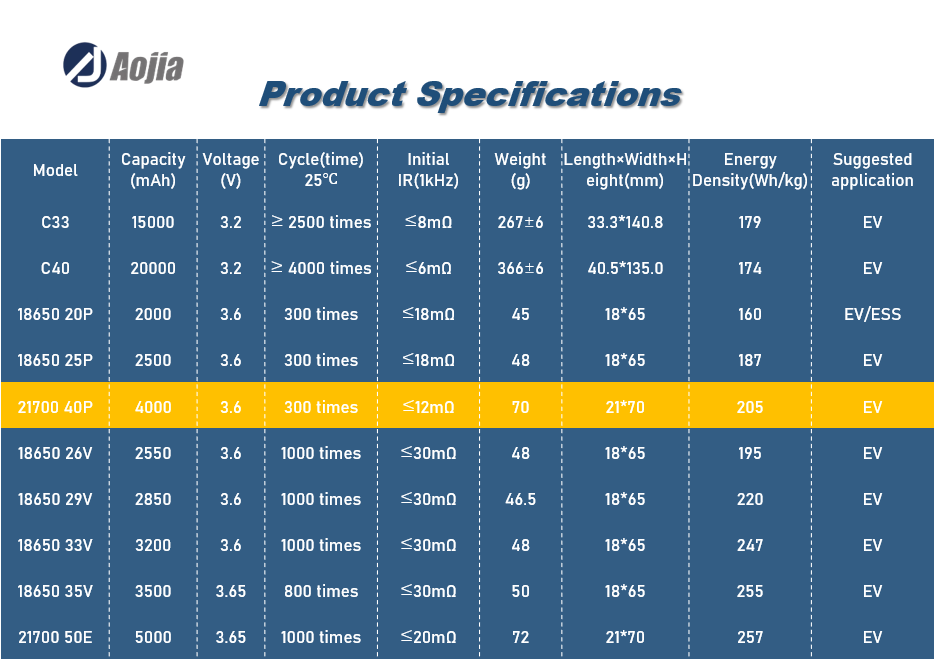 Aojia

Product Specifications

| Model | Capacity (mAh) | Voltage (V) | Cycle(time) 25℃ | Initial IR(1kHz) | Weight (g) | Length×Width×Height(mm) | Energy Density(Wh/kg) | Suggested application |
|---|---|---|---|---|---|---|---|---|
| C33 | 15000 | 3.2 | ≥ 2500 times | ≤8mΩ | 267±6 | 33.3*140.8 | 179 | EV |
| C40 | 20000 | 3.2 | ≥ 4000 times | ≤6mΩ | 366±6 | 40.5*135.0 | 174 | EV |
| 18650 20P | 2000 | 3.6 | 300 times | ≤18mΩ | 45 | 18*65 | 160 | EV/ESS |
| 18650 25P | 2500 | 3.6 | 300 times | ≤18mΩ | 48 | 18*65 | 187 | EV |
| 21700 40P | 4000 | 3.6 | 300 times | ≤12mΩ | 70 | 21*70 | 205 | EV |
| 18650 26V | 2550 | 3.6 | 1000 times | ≤30mΩ | 48 | 18*65 | 195 | EV |
| 18650 29V | 2850 | 3.6 | 1000 times | ≤30mΩ | 46.5 | 18*65 | 220 | EV |
| 18650 33V | 3200 | 3.6 | 1000 times | ≤30mΩ | 48 | 18*65 | 247 | EV |
| 18650 35V | 3500 | 3.65 | 800 times | ≤30mΩ | 50 | 18*65 | 255 | EV |
| 21700 50E | 5000 | 3.65 | 1000 times | ≤20mΩ | 72 | 21*70 | 257 | EV |